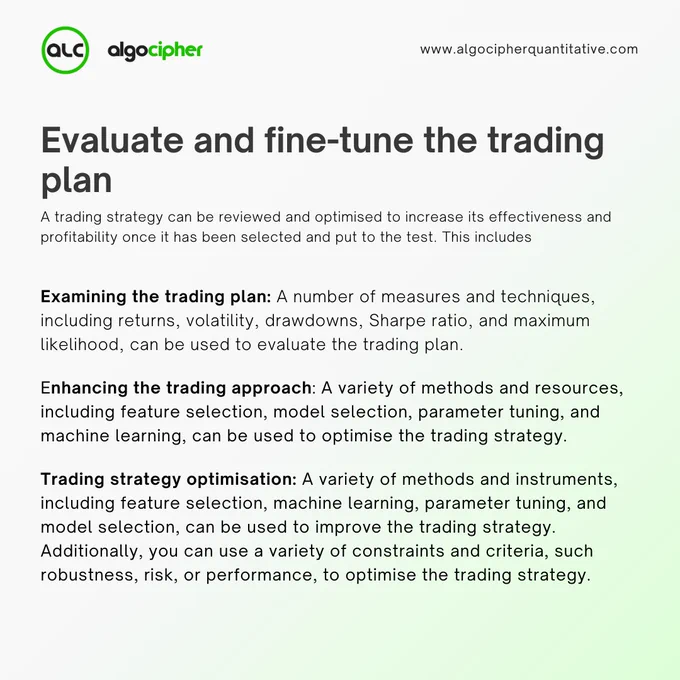 alc algocipher

www.algocipherquantitative.com

Evaluate and fine-tune the trading plan

A trading strategy can be reviewed and optimised to increase its effectiveness and profitability once it has been selected and put to the test. This includes

Examining the trading plan: A number of measures and techniques, including returns, volatility, drawdowns, Sharpe ratio, and maximum likelihood, can be used to evaluate the trading plan.

Enhancing the trading approach: A variety of methods and resources, including feature selection, model selection, parameter tuning, and machine learning, can be used to optimise the trading strategy.

Trading strategy optimisation: A variety of methods and instruments, including feature selection, machine learning, parameter tuning, and model selection, can be used to improve the trading strategy. Additionally, you can use a variety of constraints and criteria, such robustness, risk, or performance, to optimise the trading strategy.